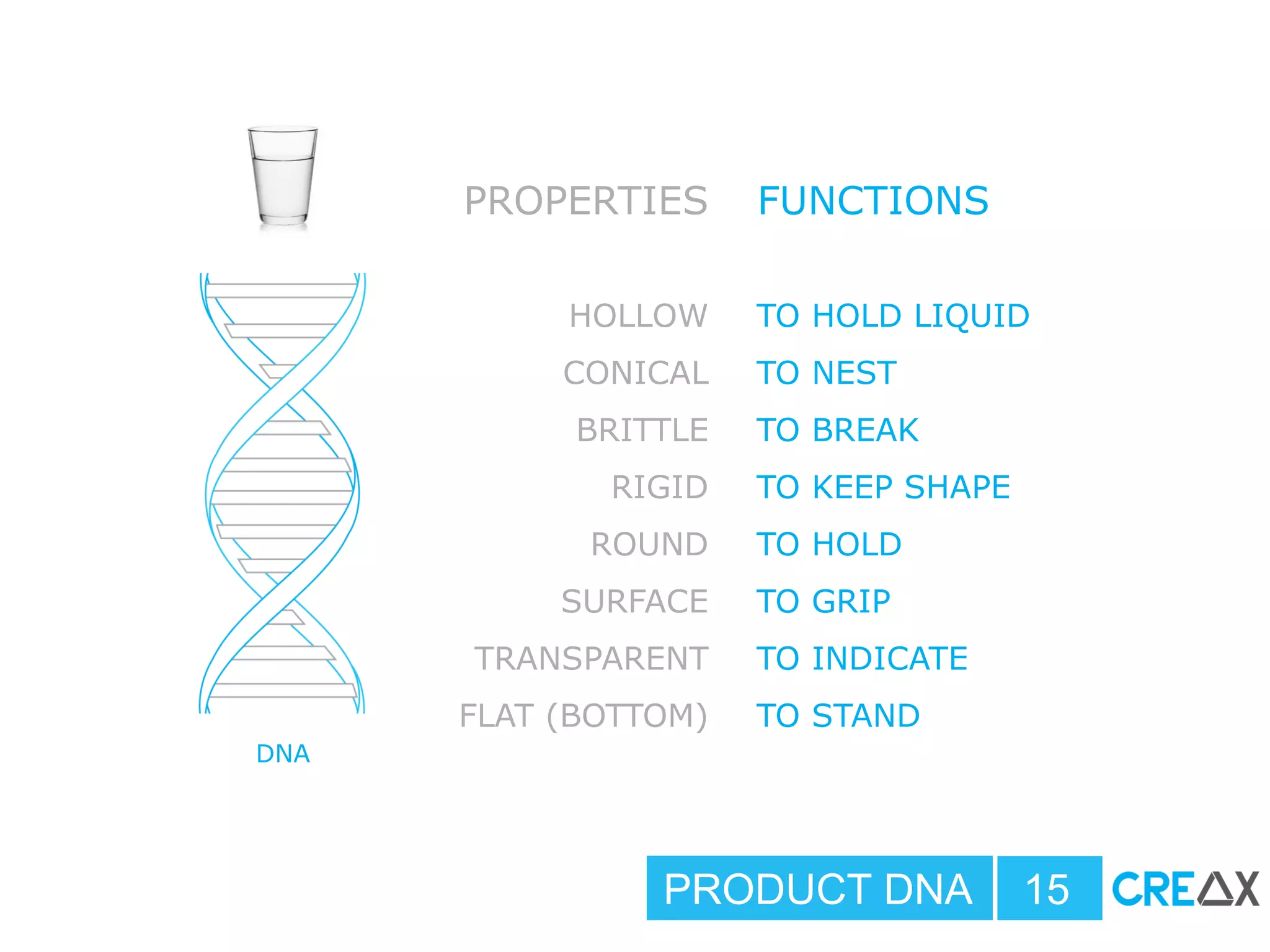 | PROPERTIES | FUNCTIONS |
|---|---|
| HOLLOW | TO HOLD LIQUID |
| CONICAL | TO NEST |
| BRITTLE | TO BREAK |
| RIGID | TO KEEP SHAPE |
| ROUND | TO HOLD |
| SURFACE | TO GRIP |
| TRANSPARENT | TO INDICATE |
| FLAT (BOTTOM) | TO STAND |

DNA

PRODUCT DNA 15 CREAX